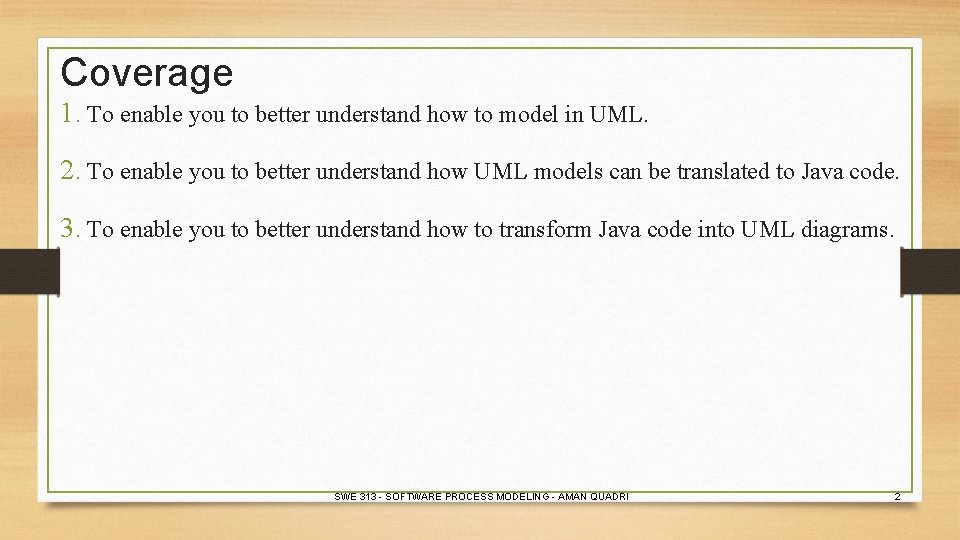 Coverage

1. To enable you to better understand how to model in UML.

2. To enable you to better understand how UML models can be translated to Java code.

3. To enable you to better understand how to transform Java code into UML diagrams.

SWE 313 - SOFTWARE PROCESS MODELING - AMAN QUADRI

2